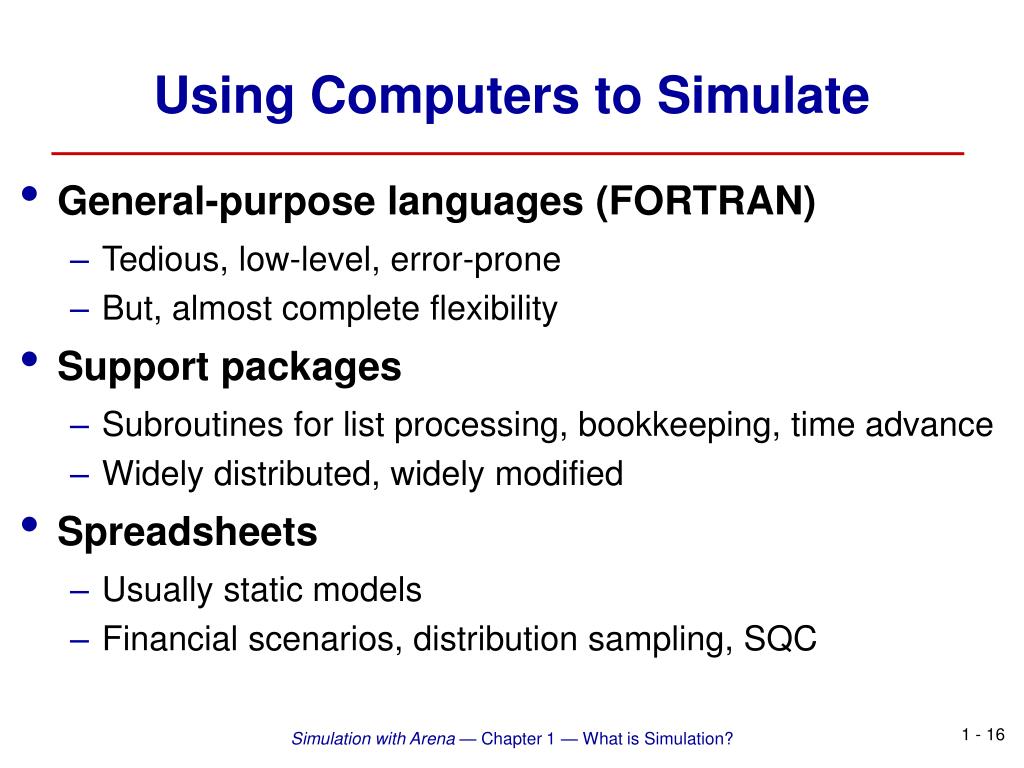 Using Computers to Simulate

• General-purpose languages (FORTRAN)
– Tedious, low-level, error-prone
– But, almost complete flexibility
• Support packages
– Subroutines for list processing, bookkeeping, time advance
– Widely distributed, widely modified
• Spreadsheets
– Usually static models
– Financial scenarios, distribution sampling, SQC

Simulation with Arena — Chapter 1 — What is Simulation?

1 - 16